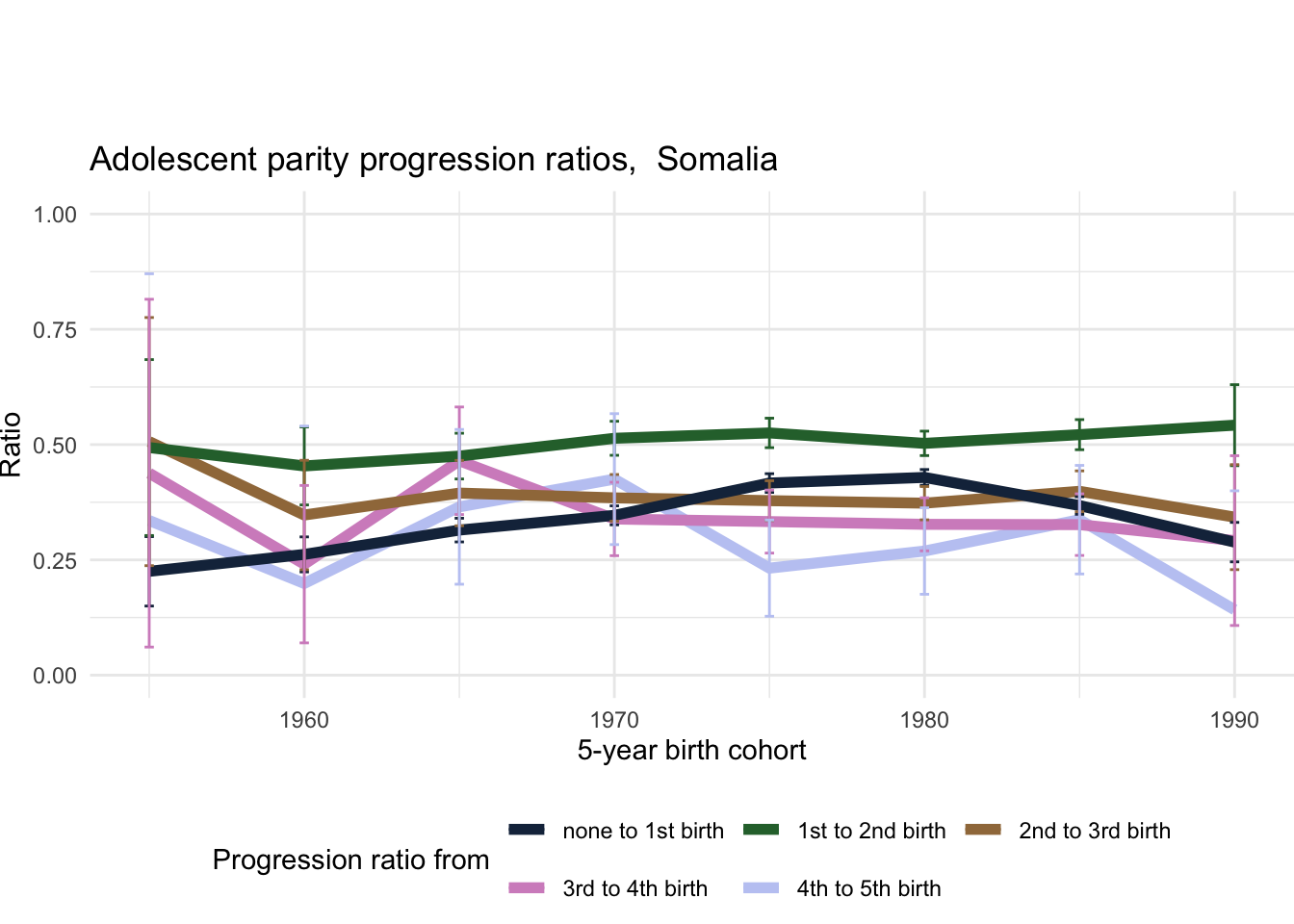 Adolescent parity progression ratios,  Somalia

Ratio

1.00
0.75
0.50
0.25
0.00

1960
1970
1980
1990

5-year birth cohort

Progression ratio from

none to 1st birth
1st to 2nd birth
2nd to 3rd birth
3rd to 4th birth
4th to 5th birth